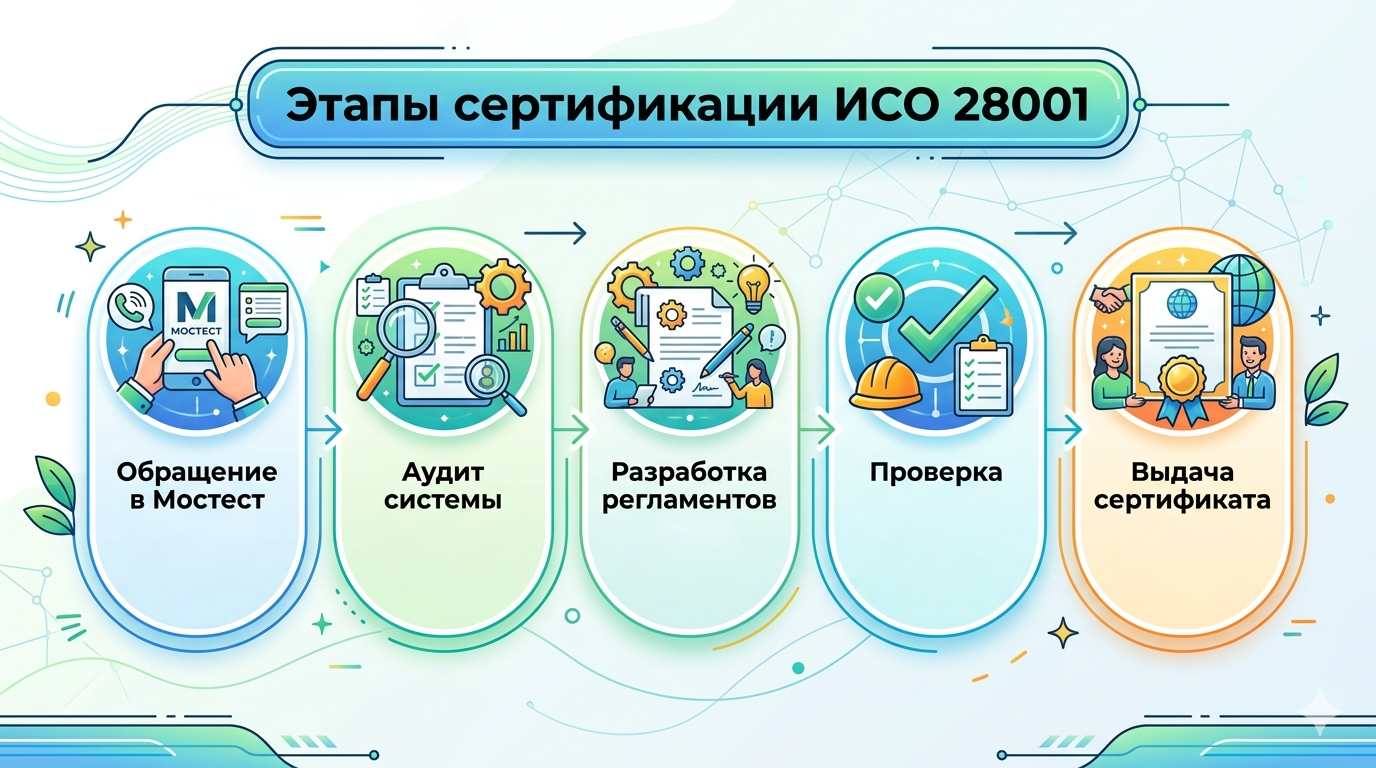 Этапы сертификации ИСО 28001

M
МОСТЕСТ

Обращение в Мостест

Аудит системы

Разработка регламентов

Проверка

Выдача сертификата